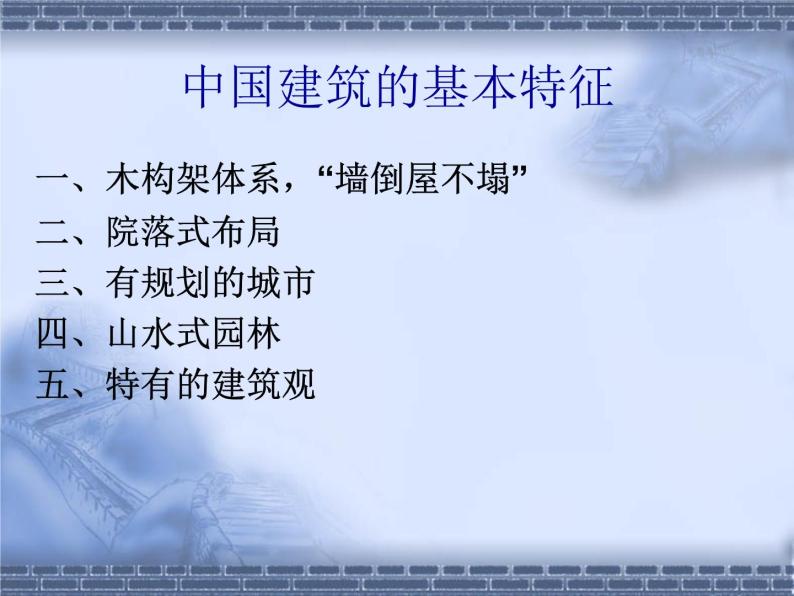 中国建筑的基本特征

一、木构架体系，“墙倒屋不塌”
二、院落式布局
三、有规划的城市
四、山水式园林
五、特有的建筑观